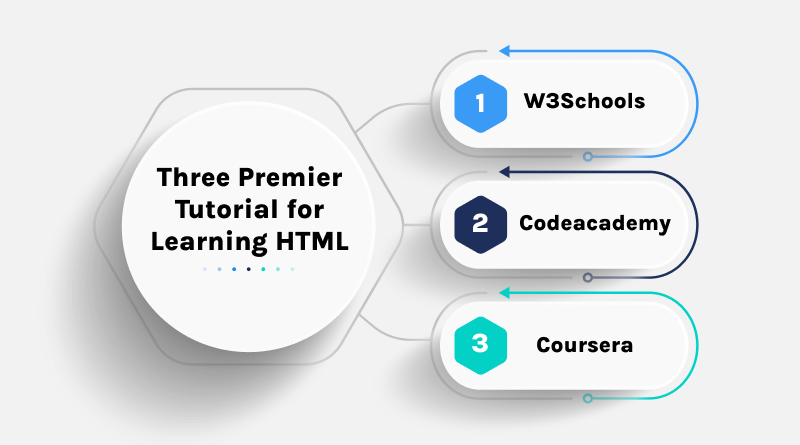 Three Premier Tutorial for Learning HTML

1 W3Schools

2 Codeacademy

3 Coursera